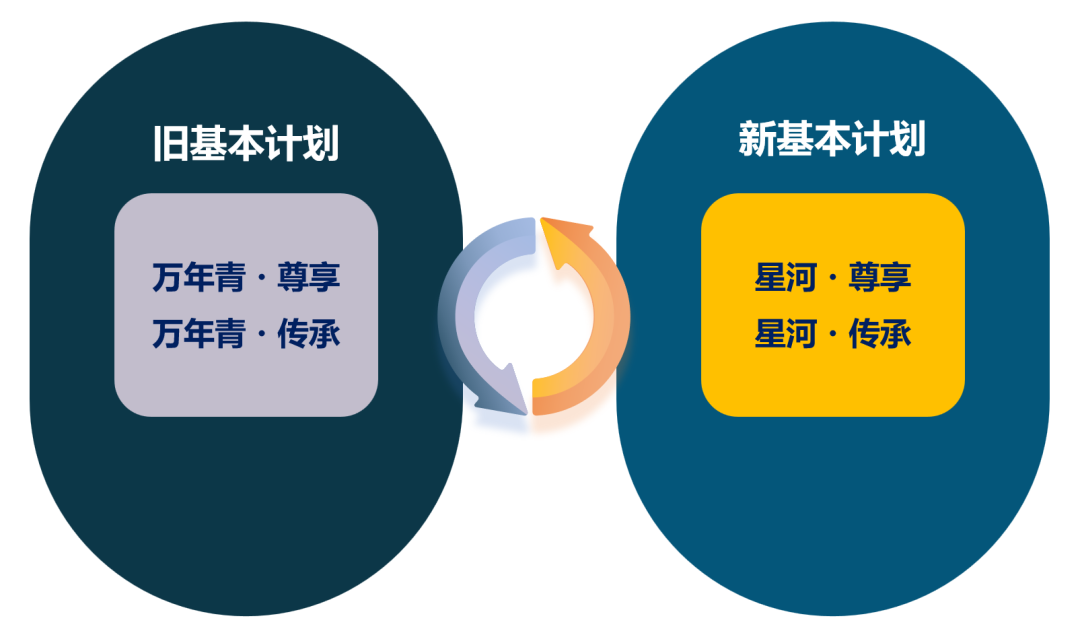 旧基本计划

万年青 · 尊享
万年青 · 传承

新基本计划

星河 · 尊享
星河 · 传承